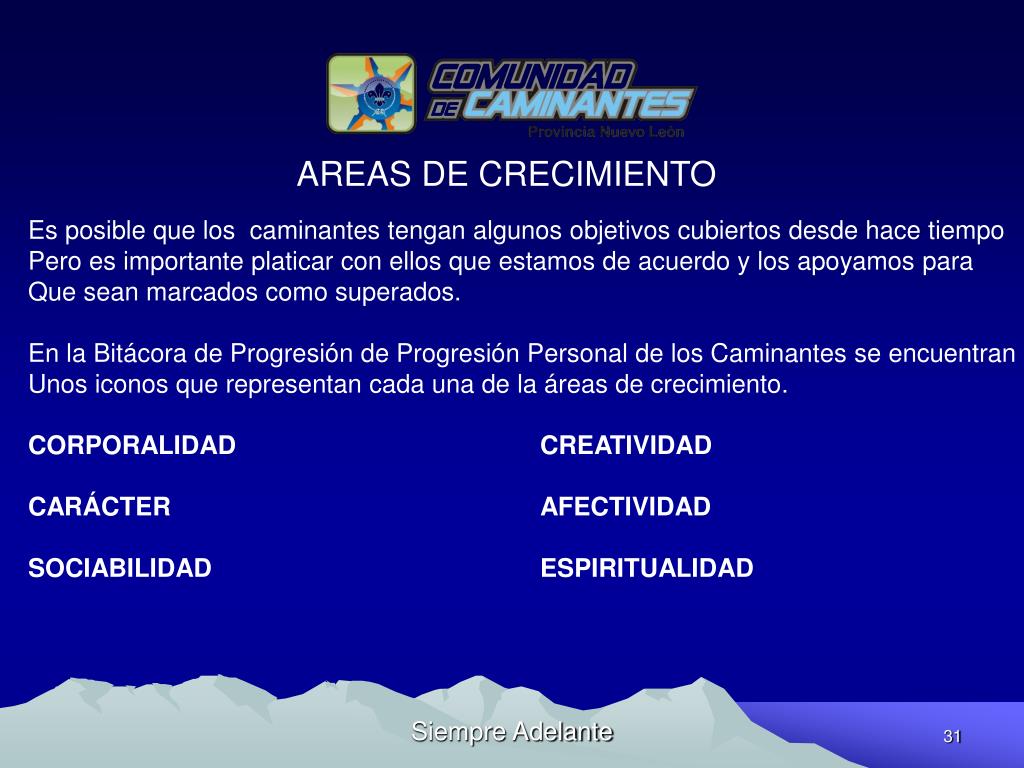 COMUNIDAD DE CAMINANTES
Provincia Nuevo León

AREAS DE CRECIMIENTO

Es posible que los caminantes tengan algunos objetivos cubiertos desde hace tiempo Pero es importante platicar con ellos que estamos de acuerdo y los apoyamos para Que sean marcados como superados.

En la Bitácora de Progresión de Progresión Personal de los Caminantes se encuentran Unos iconos que representan cada una de la áreas de crecimiento.

CORPORALIDAD

CARÁCTER

SOCIABILIDAD

CREATIVIDAD

AFECTIVIDAD

ESPIRITUALIDAD

Siempre Adelante

31